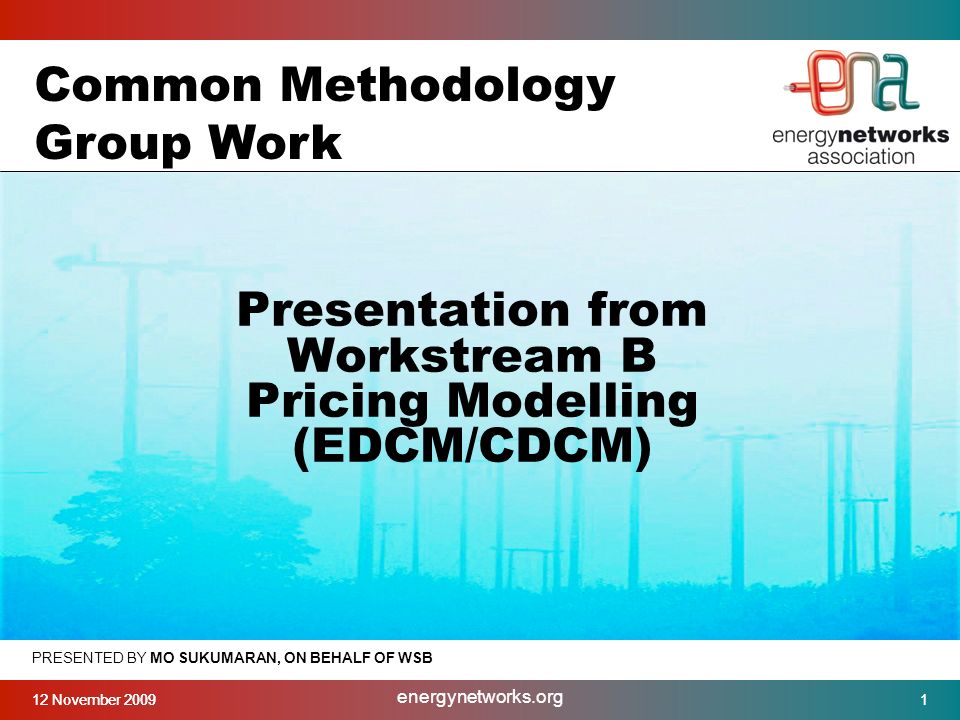 Common Methodology Group Work

ena
energynetworks association

Presentation from Workstream B Pricing Modelling (EDCM/CDCM)

PRESENTED BY MO SUKUMARAN, ON BEHALF OF WSB

12 November 2009

energynetworks.org

1